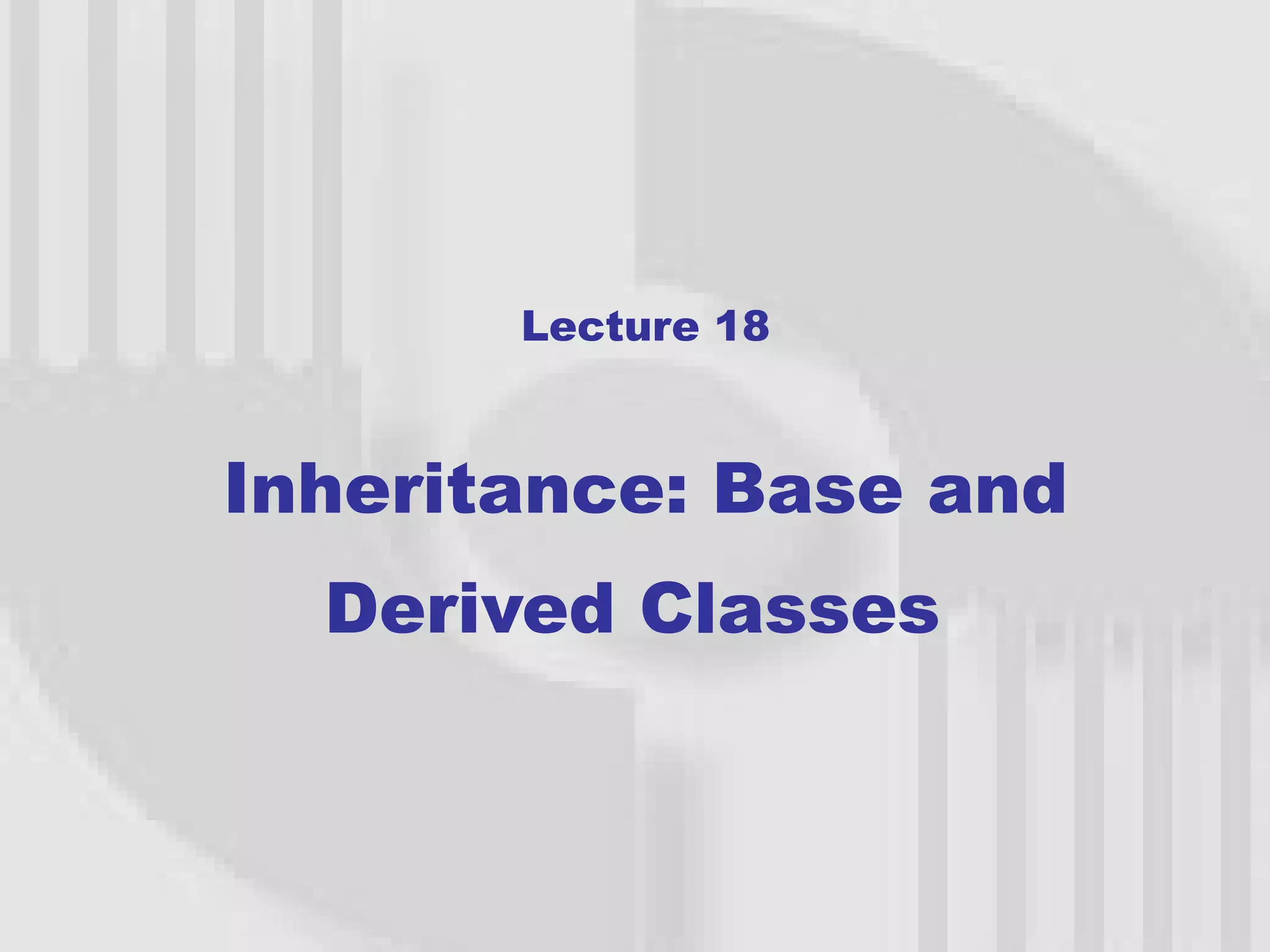 Lecture 18

Inheritance: Base and Derived Classes